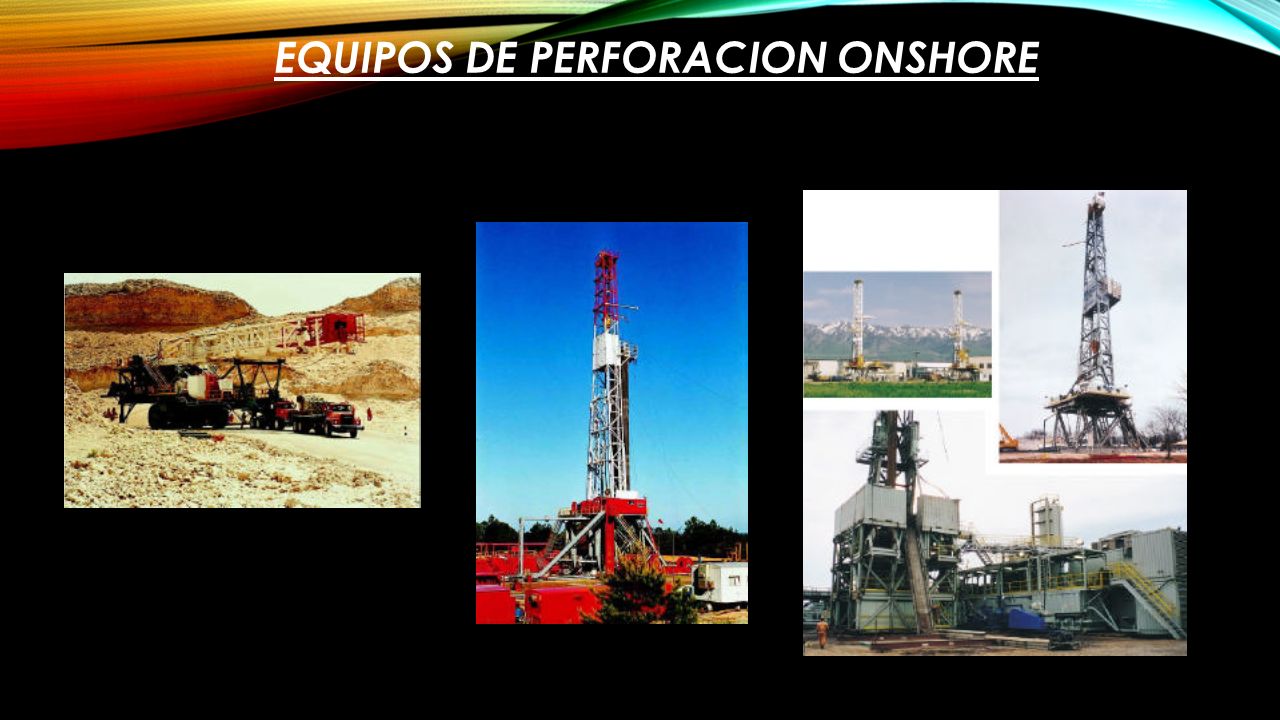 EQUIPOS DE PERFORACION ONSHORE